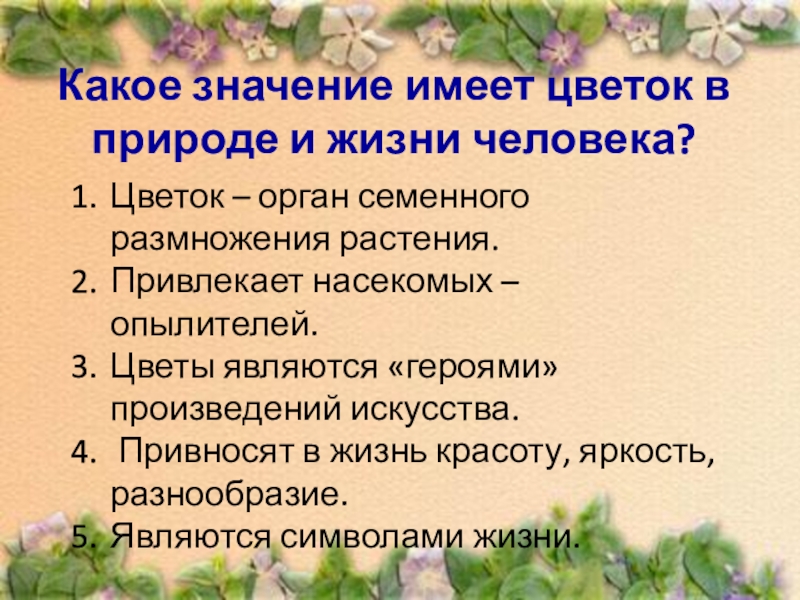 Какое значение имеет цветок в природе и жизни человека?

1. Цветок – орган семенного размножения растения.
2. Привлекает насекомых – опылителей.
3. Цветы являются «героями» произведений искусства.
4. Привносят в жизнь красоту, яркость, разнообразие.
5. Являются символами жизни.